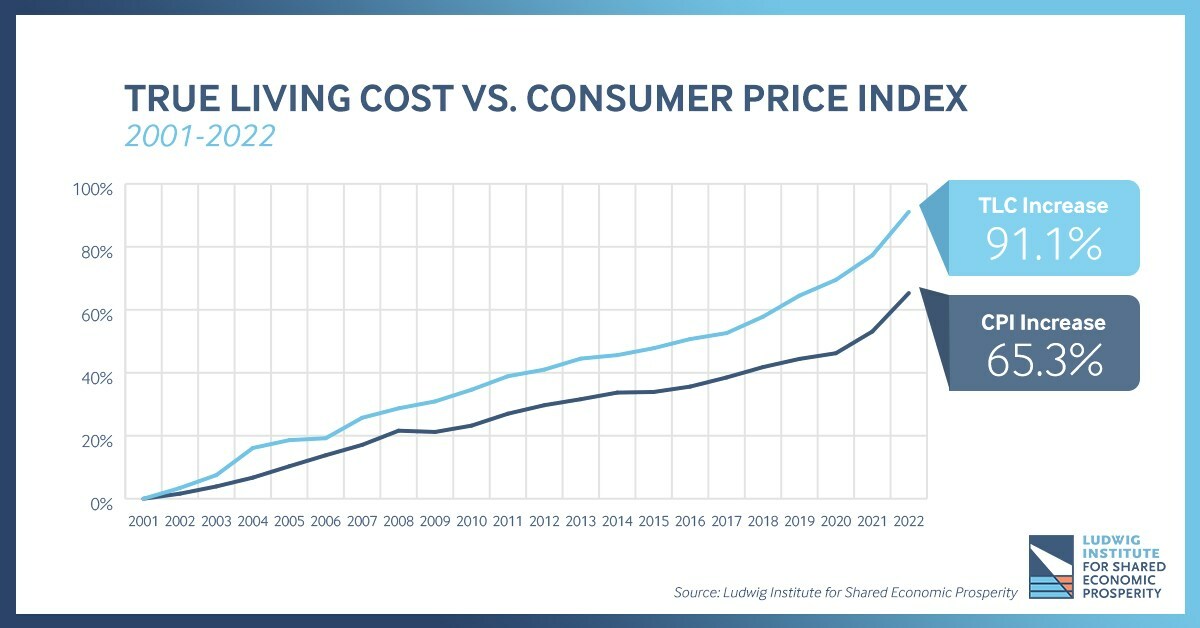 TRUE LIVING COST VS. CONSUMER PRICE INDEX
2001-2022

100%
80%
60%
40%
20%
0%

2001 2002 2003 2004 2005 2006 2007 2008 2009 2010 2011 2012 2013 2014 2015 2016 2017 2018 2019 2020 2021 2022

TLC Increase
91.1%

CPI Increase
65.3%

Source: Ludwig Institute for Shared Economic Prosperity

LUDWIG INSTITUTE FOR SHARED ECONOMIC PROSPERITY